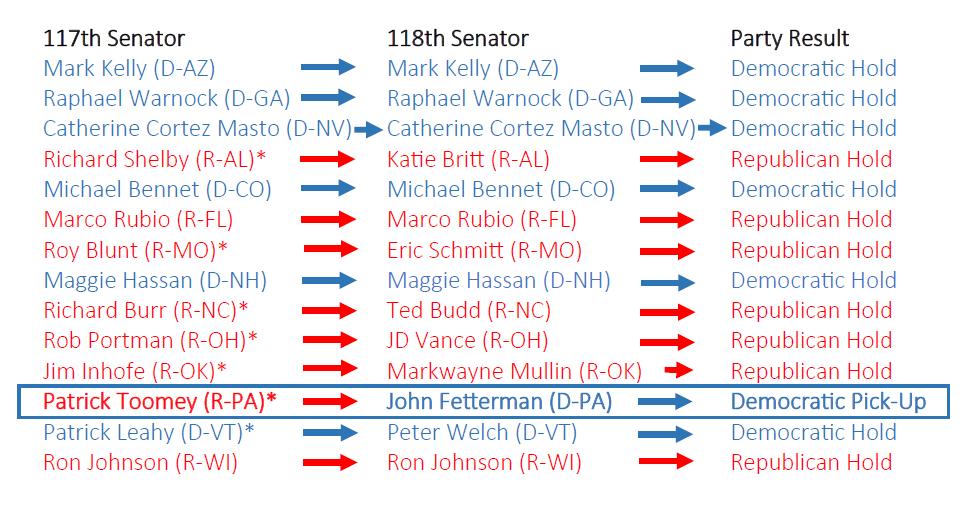 | 117th Senator | 118th Senator | Party Result |
|---|---|---|
| Mark Kelly (D-AZ) | Mark Kelly (D-AZ) | Democratic Hold |
| Raphael Warnock (D-GA) | Raphael Warnock (D-GA) | Democratic Hold |
| Catherine Cortez Masto (D-NV) | Catherine Cortez Masto (D-NV) | Democratic Hold |
| Richard Shelby (R-AL)* | Katie Britt (R-AL) | Republican Hold |
| Michael Bennet (D-CO) | Michael Bennet (D-CO) | Democratic Hold |
| Marco Rubio (R-FL) | Marco Rubio (R-FL) | Republican Hold |
| Roy Blunt (R-MO)* | Eric Schmitt (R-MO) | Republican Hold |
| Maggie Hassan (D-NH) | Maggie Hassan (D-NH) | Democratic Hold |
| Richard Burr (R-NC)* | Ted Budd (R-NC) | Republican Hold |
| Rob Portman (R-OH)* | JD Vance (R-OH) | Republican Hold |
| Jim Inhofe (R-OK)* | Markwayne Mullin (R-OK) | Republican Hold |
| Patrick Toomey (R-PA)* | John Fetterman (D-PA) | Democratic Pick-Up |
| Patrick Leahy (D-VT)* | Peter Welch (D-VT) | Democratic Hold |
| Ron Johnson (R-WI) | Ron Johnson (R-WI) | Republican Hold |